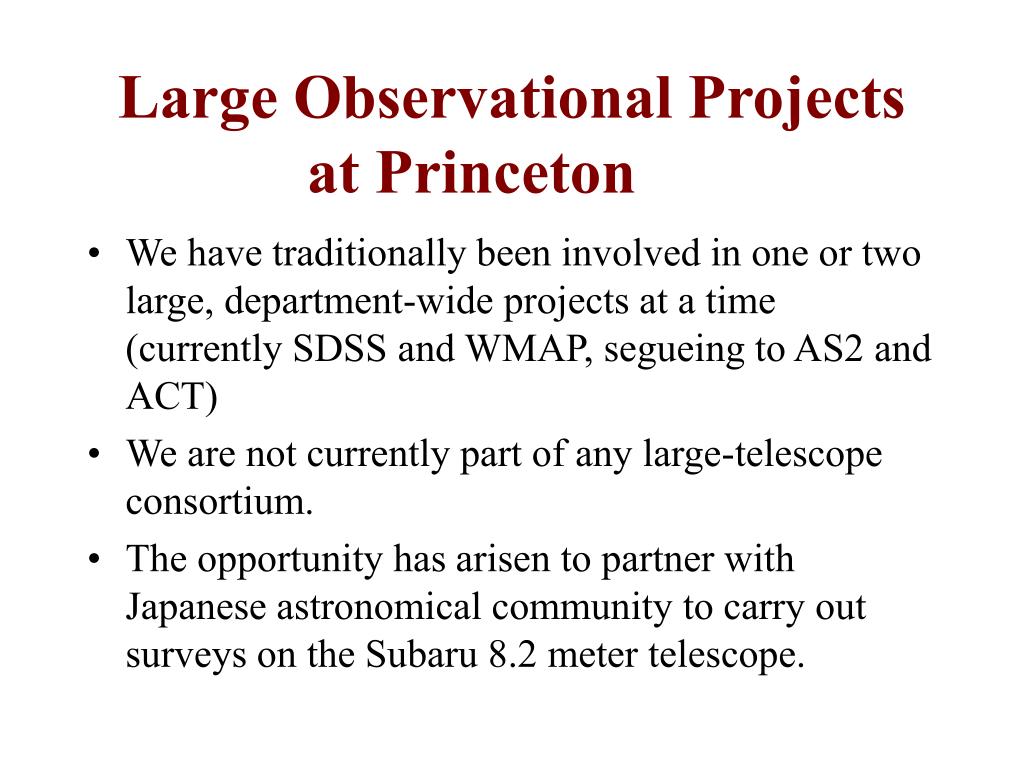 Large Observational Projects at Princeton

• We have traditionally been involved in one or two large, department-wide projects at a time (currently SDSS and WMAP, segueing to AS2 and ACT)

• We are not currently part of any large-telescope consortium.

• The opportunity has arisen to partner with Japanese astronomical community to carry out surveys on the Subaru 8.2 meter telescope.